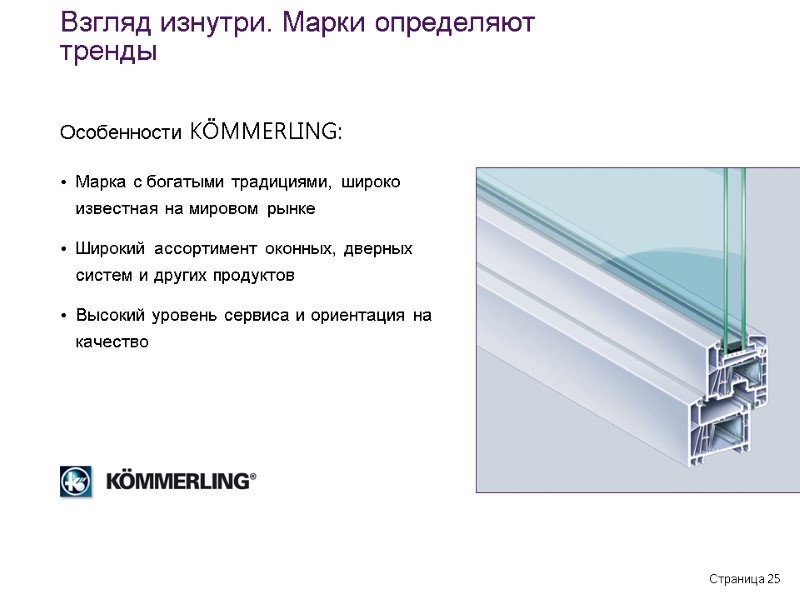 Взгляд изнутри. Марки определяют тренды

Особенности KÖMMERLING:

• Марка с богатыми традициями, широко известная на мировом рынке

• Широкий ассортимент оконных, дверных систем и других продуктов

• Высокий уровень сервиса и ориентация на качество

KÖMMERLING®

Страница 25